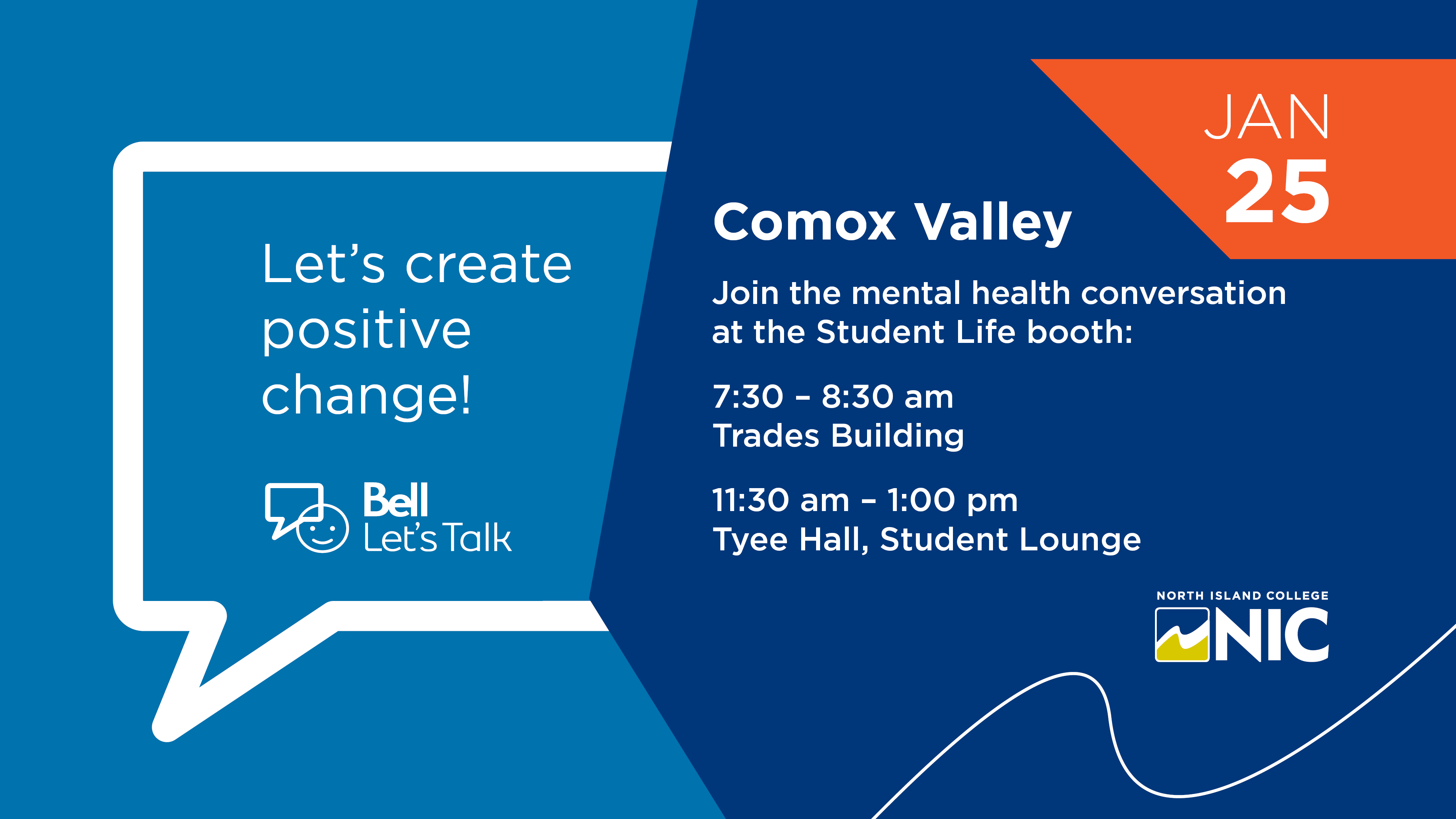 Let's create positive change!

Bell Let's Talk

JAN 25

Comox Valley

Join the mental health conversation at the Student Life booth:

7:30 – 8:30 am
Trades Building

11:30 am – 1:00 pm
Tyee Hall, Student Lounge

NORTH ISLAND COLLEGE
NIC